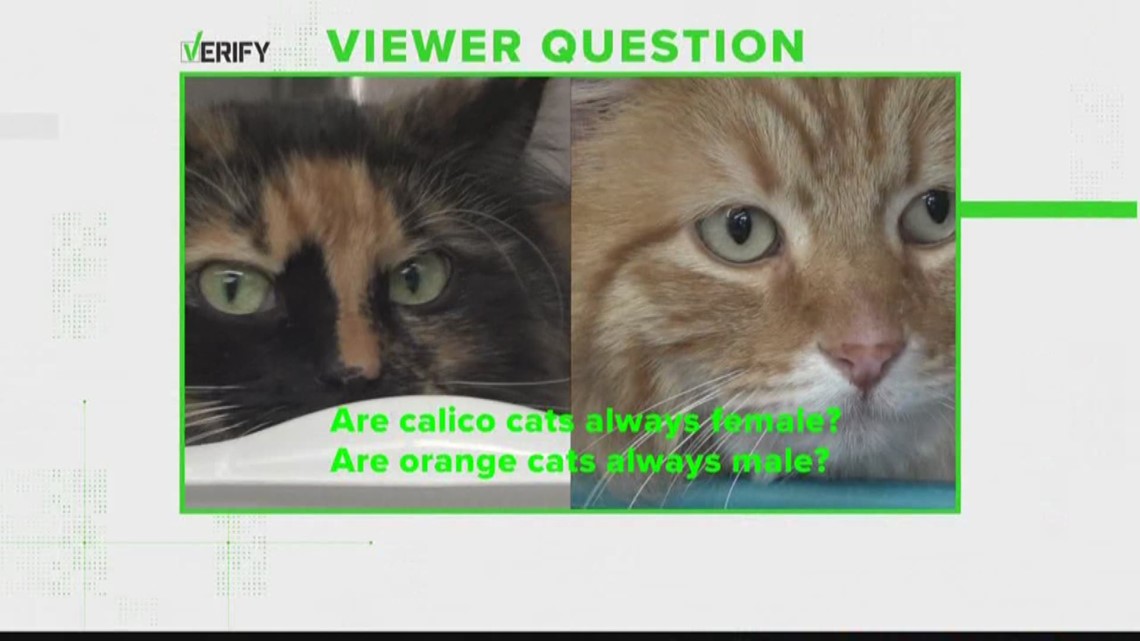 VERIFY VIEWER QUESTION

Are calico cats always female?
Are orange cats always male?